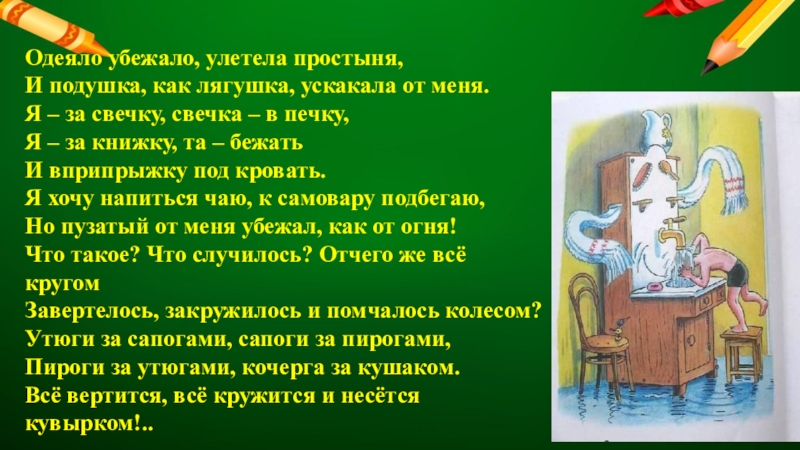 Одеяло убежало, улетела простыня,
И подушка, как лягушка, ускакала от меня.
Я – за свечку, свечка – в печку,
Я – за книжку, та – бежать
И вприпрыжку под кровать.
Я хочу напиться чаю, к самовару подбегаю,
Но пузатый от меня убежал, как от огня!
Что такое? Что случилось? Отчего же всё кругом
Завертелось, закружилось и помчалось колесом?
Утюги за сапогами, сапоги за пирогами,
Пироги за утюгами, кочерга за кушаком.
Всё вертится, всё кружится и несётся кувырком!..